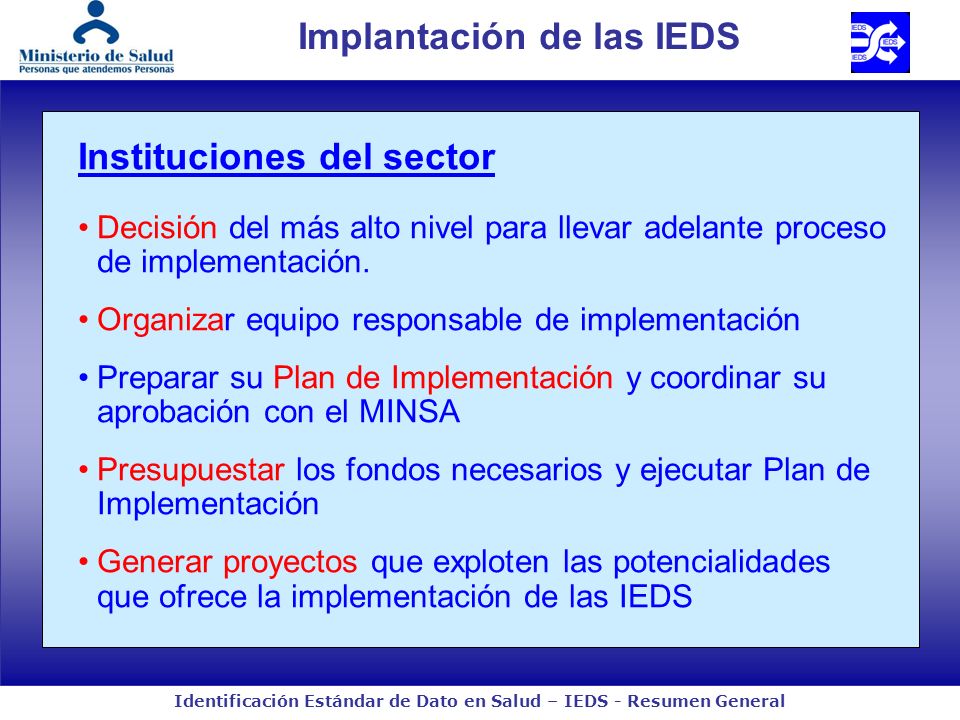 Ministerio de Salud
Personas que atendemos Personas

Implantación de las IEDS

IEDS IEDS IEDS

Instituciones del sector

• Decisión del más alto nivel para llevar adelante proceso de implementación.

• Organizar equipo responsable de implementación

• Preparar su Plan de Implementación y coordinar su aprobación con el MINSA

• Presupuestar los fondos necesarios y ejecutar Plan de Implementación

• Generar proyectos que exploten las potencialidades que ofrece la implementación de las IEDS

Identificación Estándar de Dato en Salud – IEDS - Resumen General